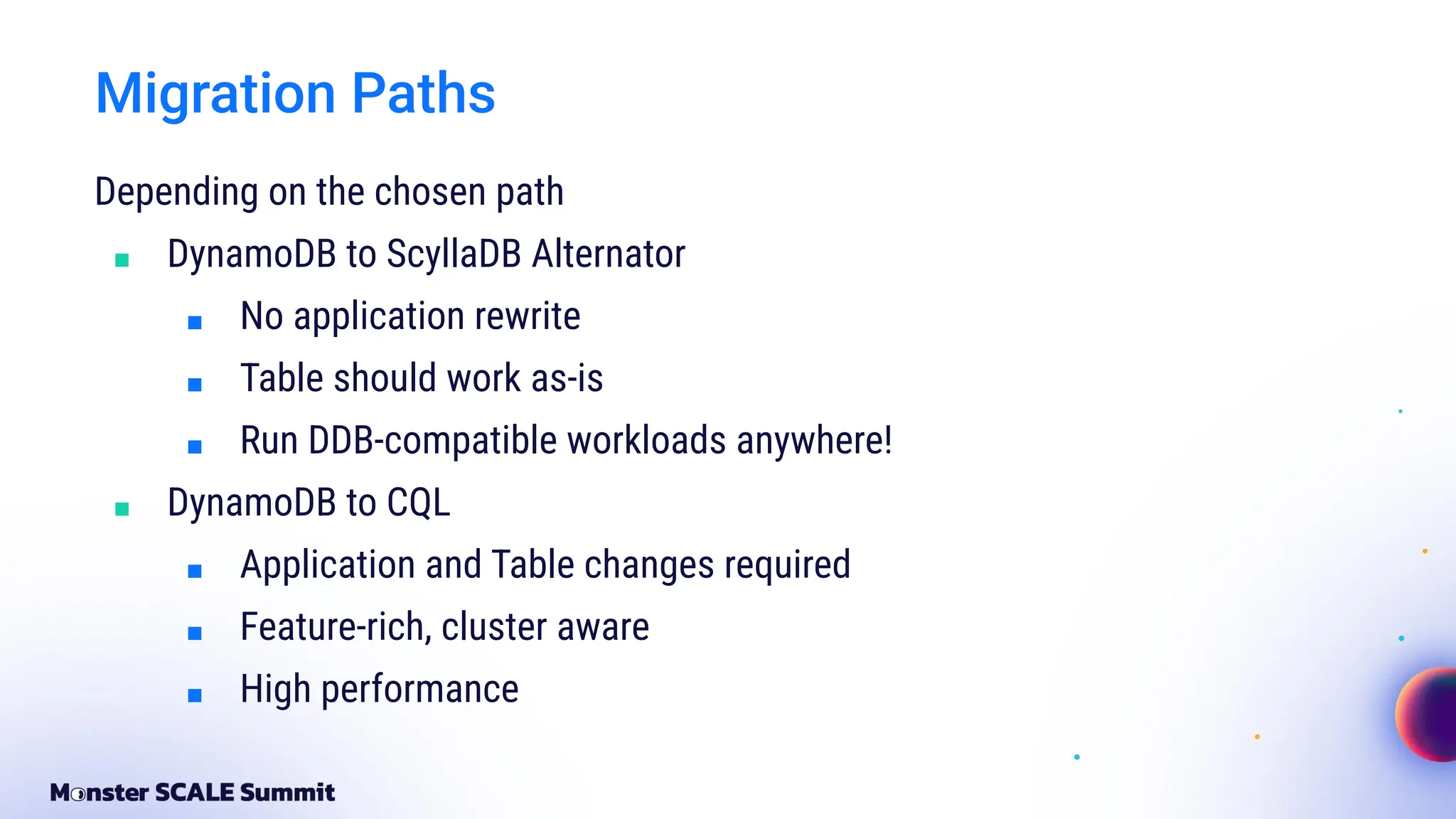 Migration Paths

Depending on the chosen path

- DynamoDB to ScyllaDB Alternator
  - No application rewrite
  - Table should work as-is
  - Run DDB-compatible workloads anywhere!
- DynamoDB to CQL
  - Application and Table changes required
  - Feature-rich, cluster aware
  - High performance

Monster SCALE Summit